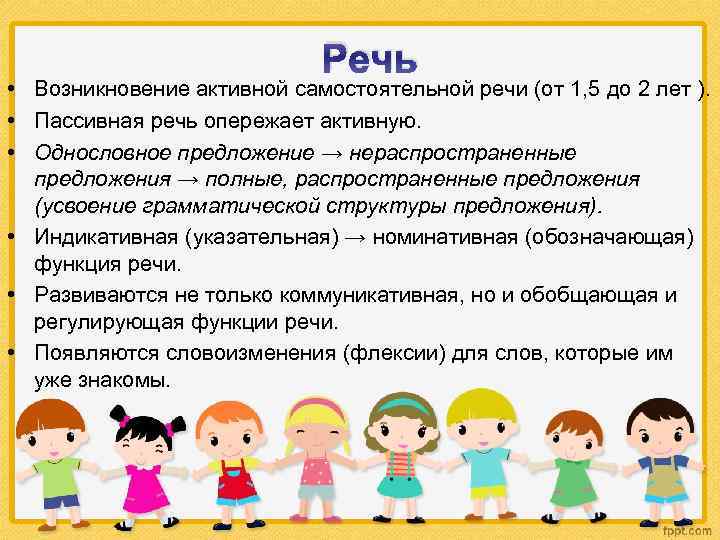 Речь

• Возникновение активной самостоятельной речи (от 1,5 до 2 лет ).
• Пассивная речь опережает активную.
• Однословное предложение → нераспространенные предложения → полные, распространенные предложения (усвоение грамматической структуры предложения).
• Индикативная (указательная) → номинативная (обозначающая) функция речи.
• Развиваются не только коммуникативная, но и обобщающая и регулирующая функции речи.
• Появляются словоизменения (флексии) для слов, которые им уже знакомы.

fppt.com